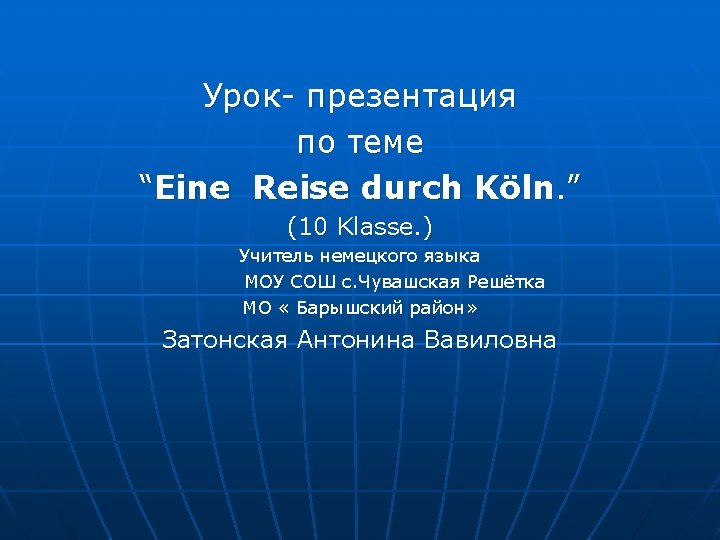 Урок- презентация
по теме
“Eine Reise durch Köln.”
(10 Klasse.)
Учитель немецкого языка
МОУ СОШ с.Чувашская Решётка
МО « Барышский район»
Затонская Антонина Вавиловна